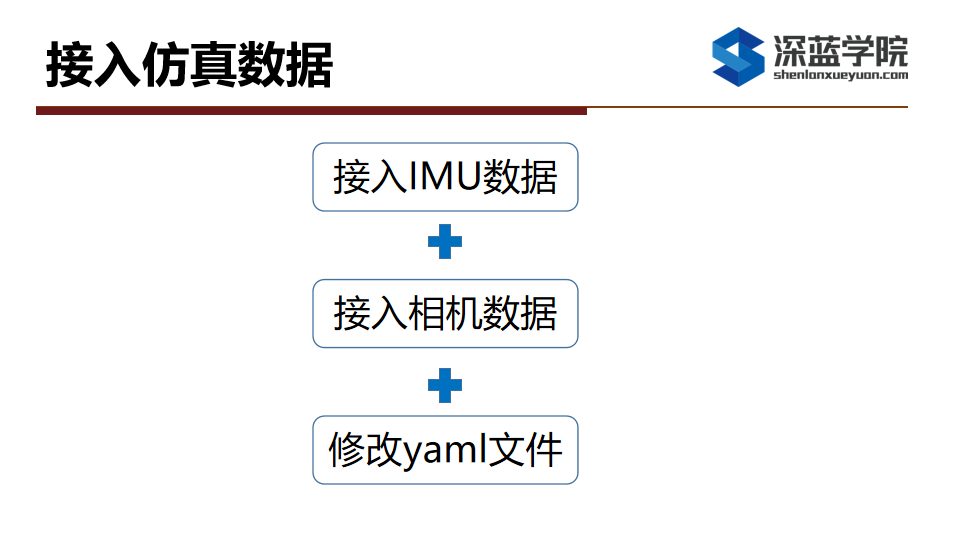 接入仿真数据

深蓝学院
shenlanxueyuan.com

接入IMU数据

接入相机数据

修改yaml文件